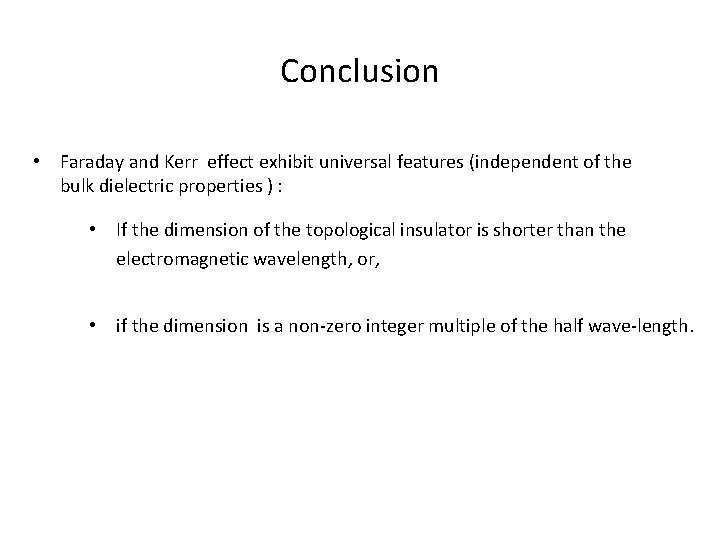 Conclusion

• Faraday and Kerr effect exhibit universal features (independent of the bulk dielectric properties ) :

• If the dimension of the topological insulator is shorter than the electromagnetic wavelength, or,

• if the dimension is a non-zero integer multiple of the half wave-length.